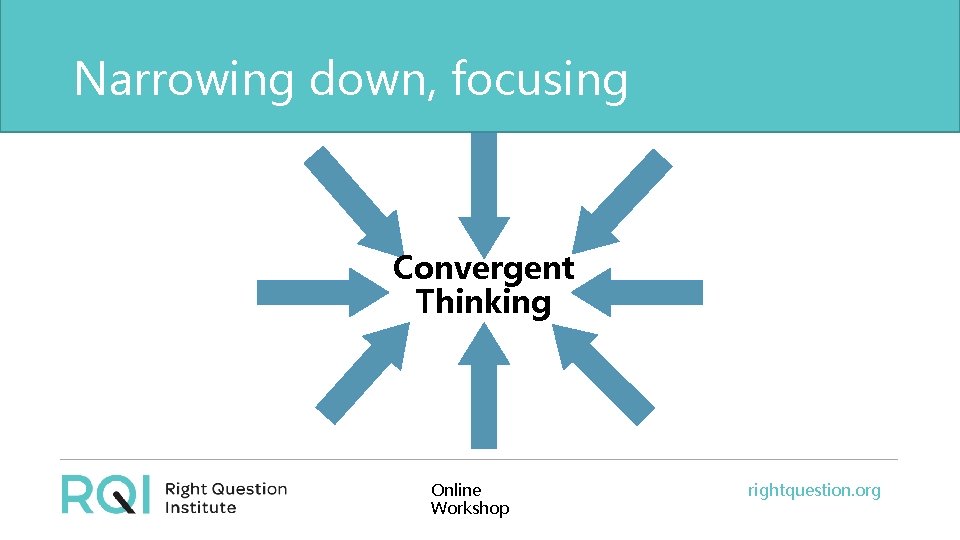 Narrowing down, focusing

Convergent Thinking

RQI Right Question Institute

Online Workshop

rightquestion.org